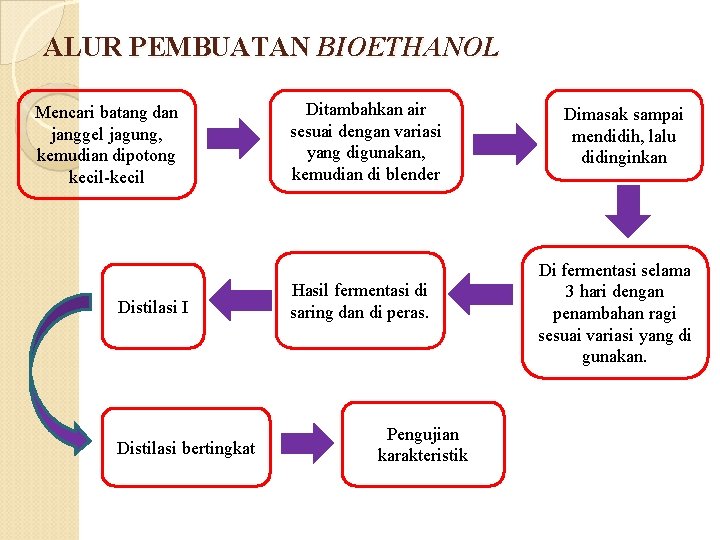 ALUR PEMBUATAN BIOETHANOL

Mencari batang dan janggel jagung, kemudian dipotong kecil-kecil

Ditambahkan air sesuai dengan variasi yang digunakan, kemudian di blender

Dimasak sampai mendidih, lalu didinginkan

Di fermentasi selama 3 hari dengan penambahan ragi sesuai variasi yang di gunakan.

Hasil fermentasi di saring dan di peras.

Distilasi I

Distilasi bertingkat

Pengujian karakteristik